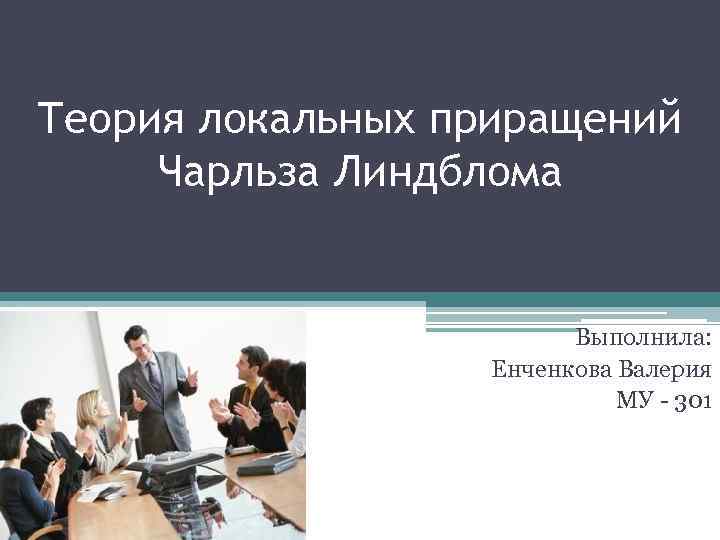 Теория локальных приращений Чарльза Линдблома

Выполнила:
Енченкова Валерия
МУ - 301